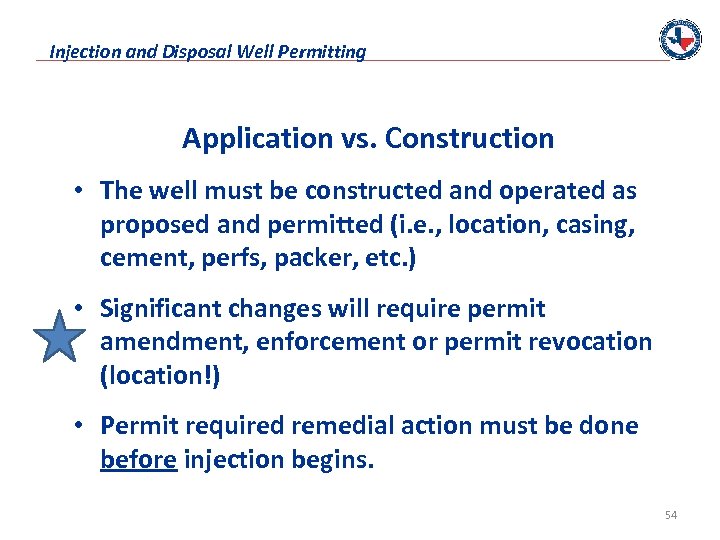 Injection and Disposal Well Permitting

Application vs. Construction

• The well must be constructed and operated as proposed and permitted (i.e., location, casing, cement, perfs, packer, etc.)

• Significant changes will require permit amendment, enforcement or permit revocation (location!)

• Permit required remedial action must be done before injection begins.

54